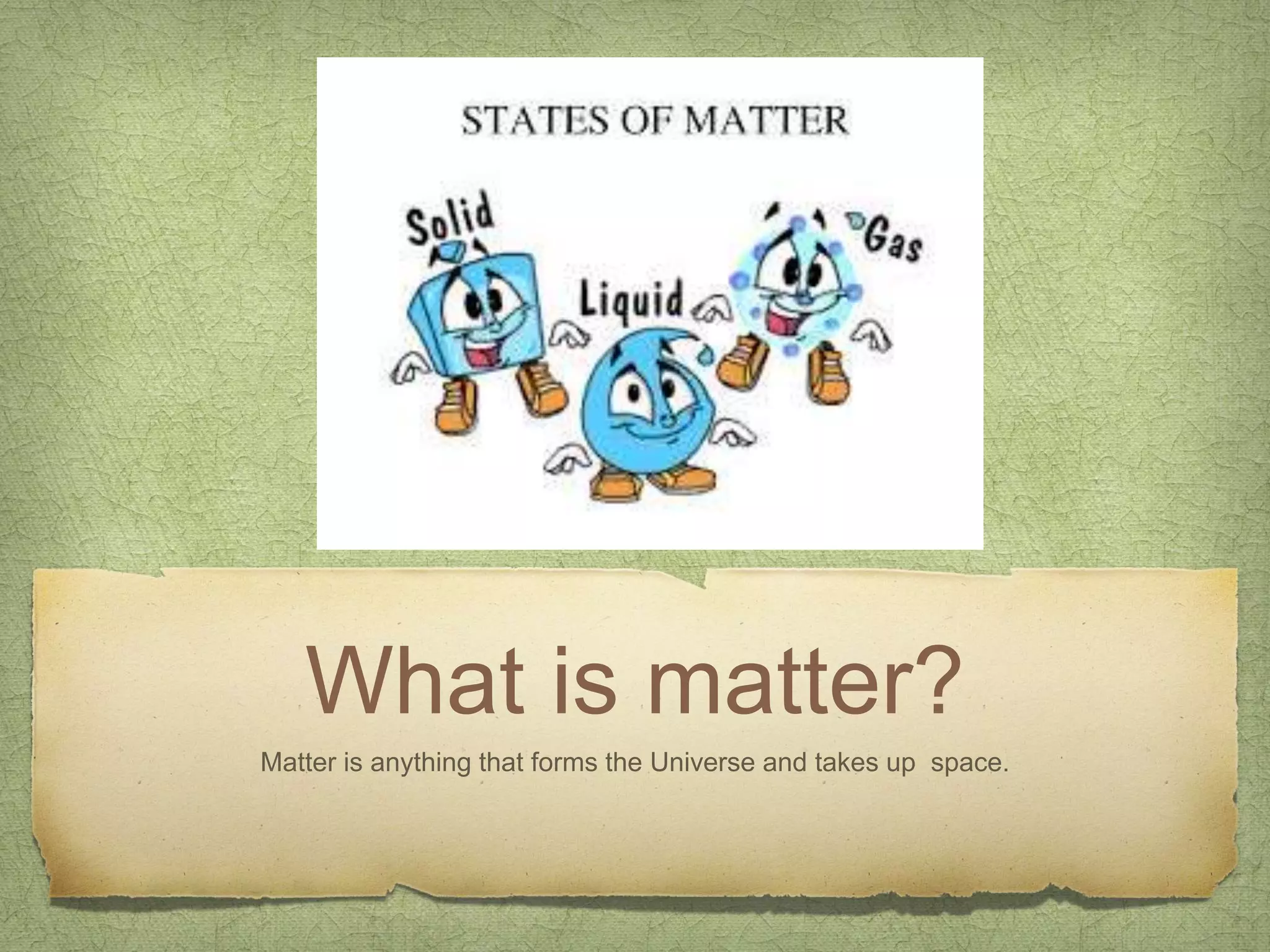 STATES OF MATTER

Solid

Liquid

Gas

What is matter?

Matter is anything that forms the Universe and takes up space.